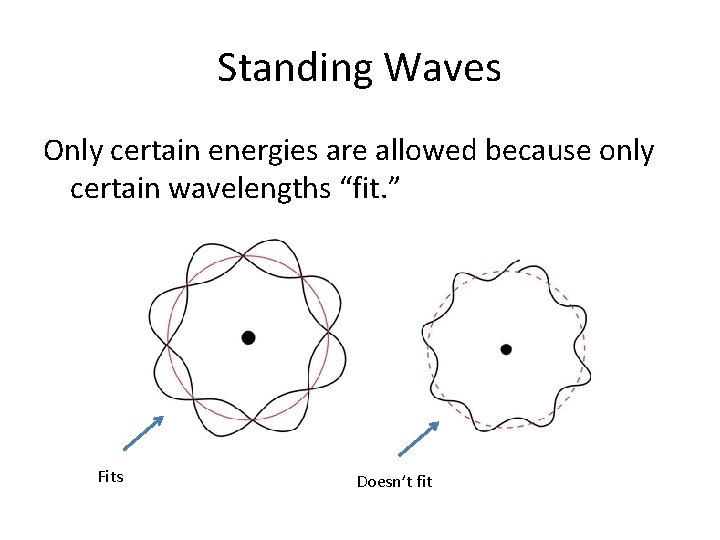 Standing Waves

Only certain energies are allowed because only certain wavelengths “fit.”

Fits

Doesn’t fit